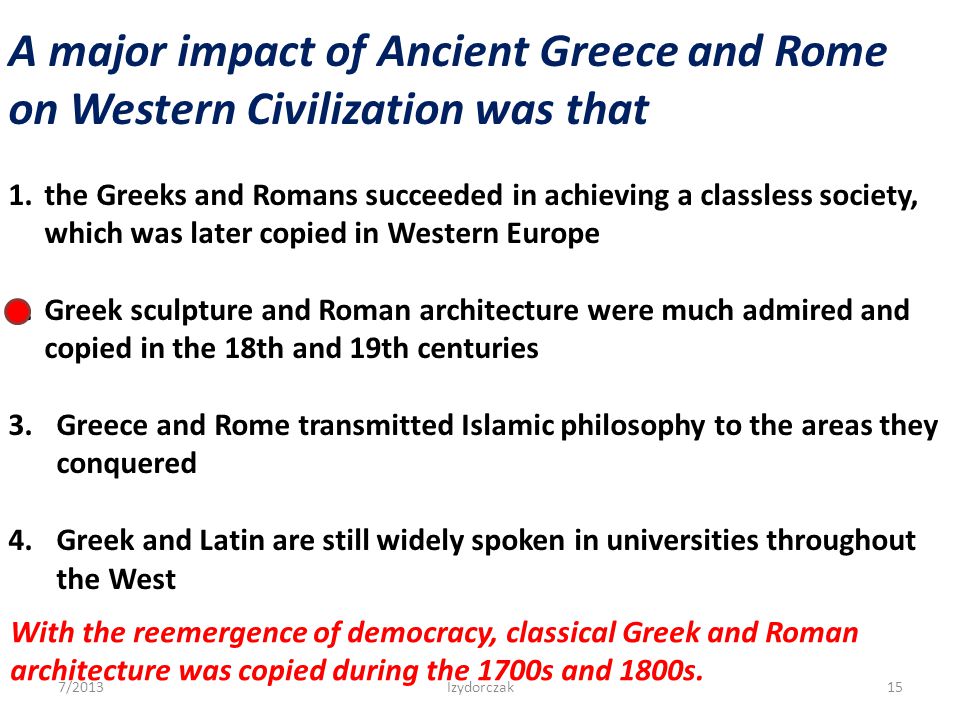 A major impact of Ancient Greece and Rome on Western Civilization was that

1. the Greeks and Romans succeeded in achieving a classless society, which was later copied in Western Europe

Greek sculpture and Roman architecture were much admired and copied in the 18th and 19th centuries

3. Greece and Rome transmitted Islamic philosophy to the areas they conquered

4. Greek and Latin are still widely spoken in universities throughout the West

With the reemergence of democracy, classical Greek and Roman architecture was copied during the 1700s and 1800s.

7/2013 Izydorczak 15